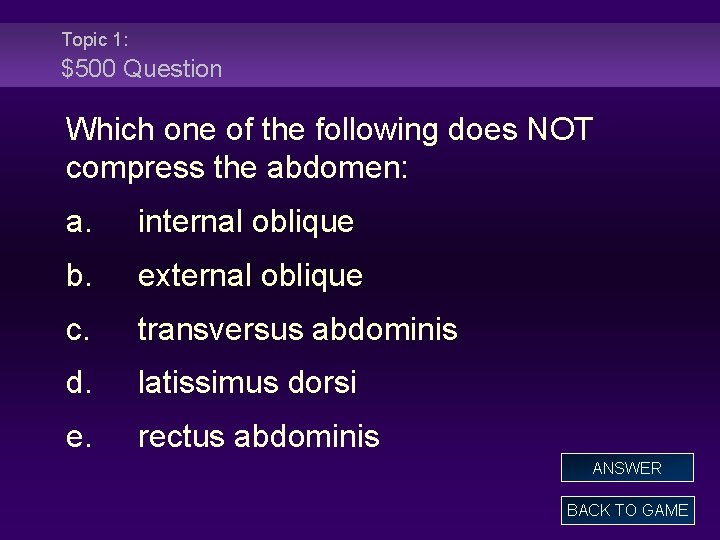 Topic 1:
\$500 Question

Which one of the following does NOT compress the abdomen:

a. internal oblique

b. external oblique

c. transversus abdominis

d. latissimus dorsi

e. rectus abdominis

ANSWER

BACK TO GAME